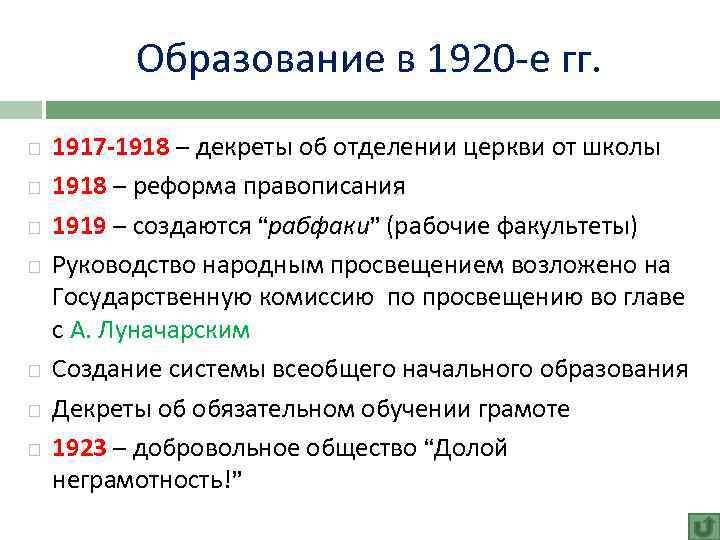 Образование в 1920-е гг.

1917-1918 – декреты об отделении церкви от школы

1918 – реформа правописания

1919 – создаются “рабфаки” (рабочие факультеты)

Руководство народным просвещением возложено на Государственную комиссию по просвещению во главе с А. Луначарским

Создание системы всеобщего начального образования

Декреты об обязательном обучении грамоте

1923 – добровольное общество “Долой неграмотность!”